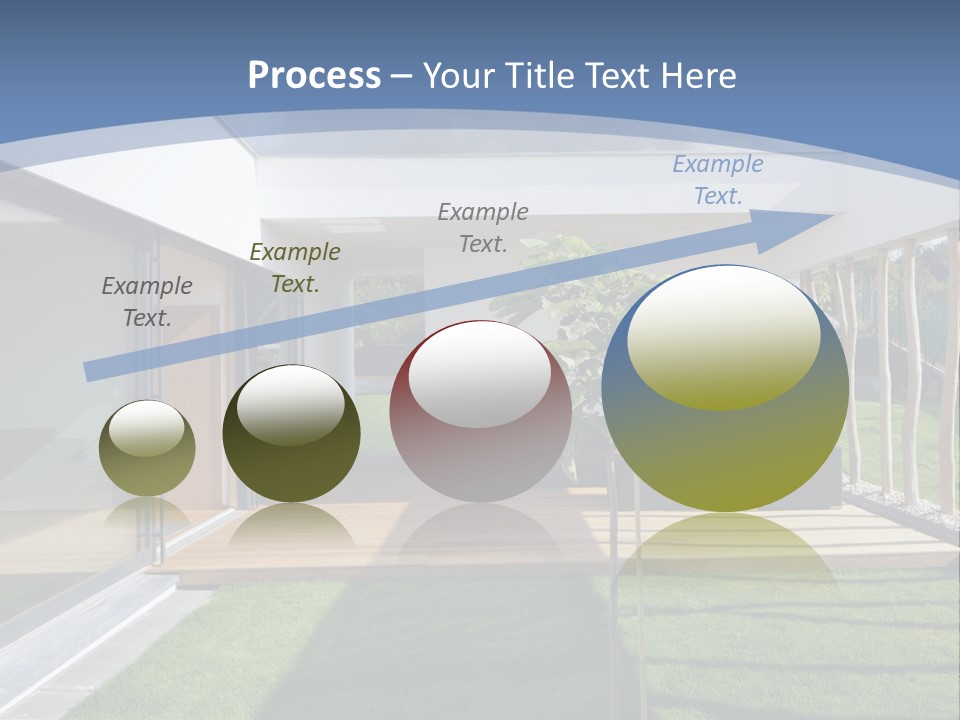 Process – Your Title Text Here

Example Text.

Example Text.

Example Text.

Example Text.